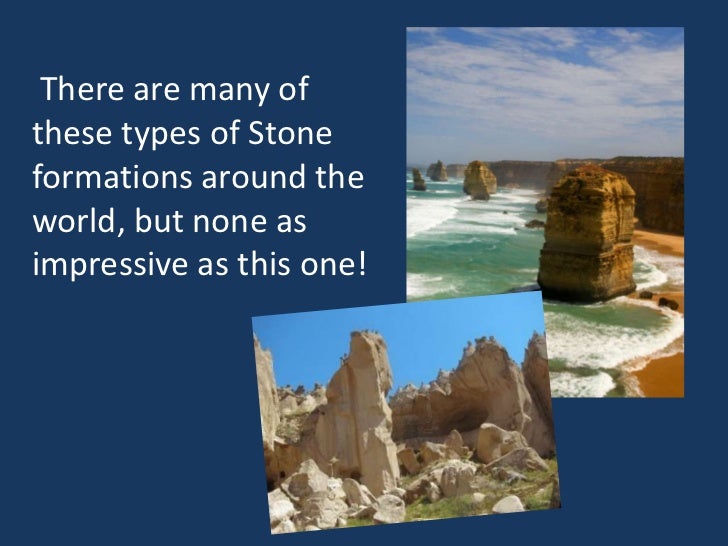 There are many of these types of Stone formations around the world, but none as impressive as this one!